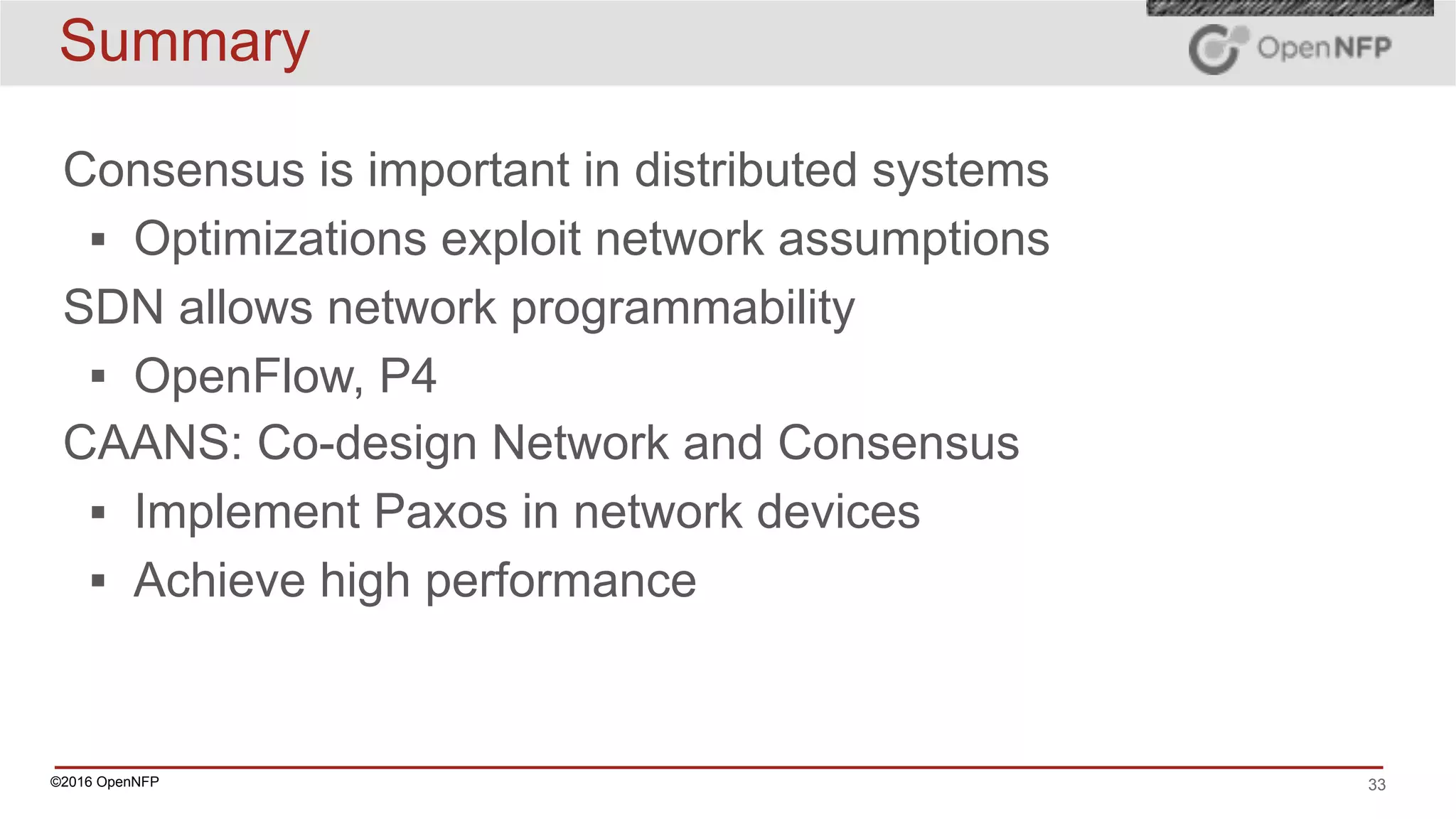 Summary

OpenNFP

Consensus is important in distributed systems

▪ Optimizations exploit network assumptions

SDN allows network programmability

▪ OpenFlow, P4

CAANS: Co-design Network and Consensus

▪ Implement Paxos in network devices

▪ Achieve high performance

©2016 OpenNFP

33